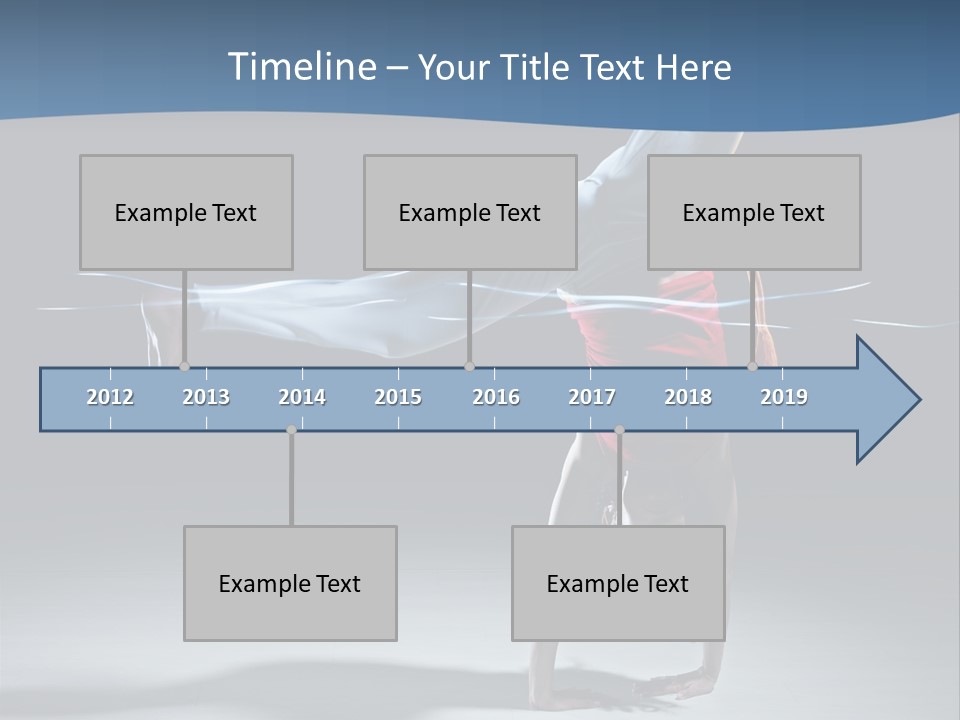 Timeline – Your Title Text Here

Example Text

Example Text

Example Text

2012 2013 2014 2015 2016 2017 2018 2019

Example Text

Example Text